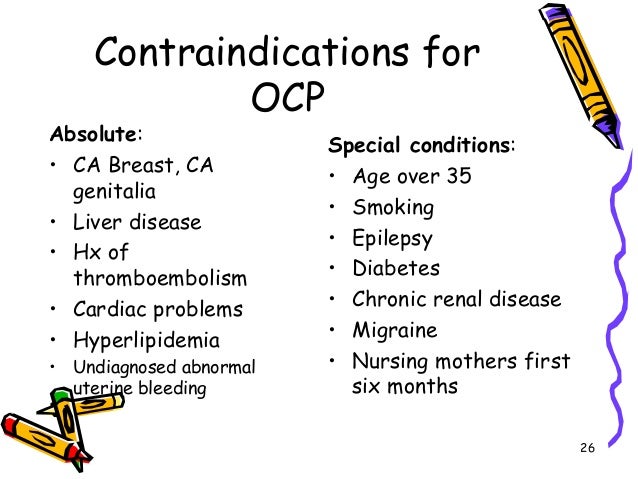 Contraindications for OCP

Absolute:
• CA Breast, CA genitalia
• Liver disease
• Hx of thromboembolism
• Cardiac problems
• Hyperlipidemia
• Undiagnosed abnormal uterine bleeding

Special conditions:
• Age over 35
• Smoking
• Epilepsy
• Diabetes
• Chronic renal disease
• Migraine
• Nursing mothers first six months

26